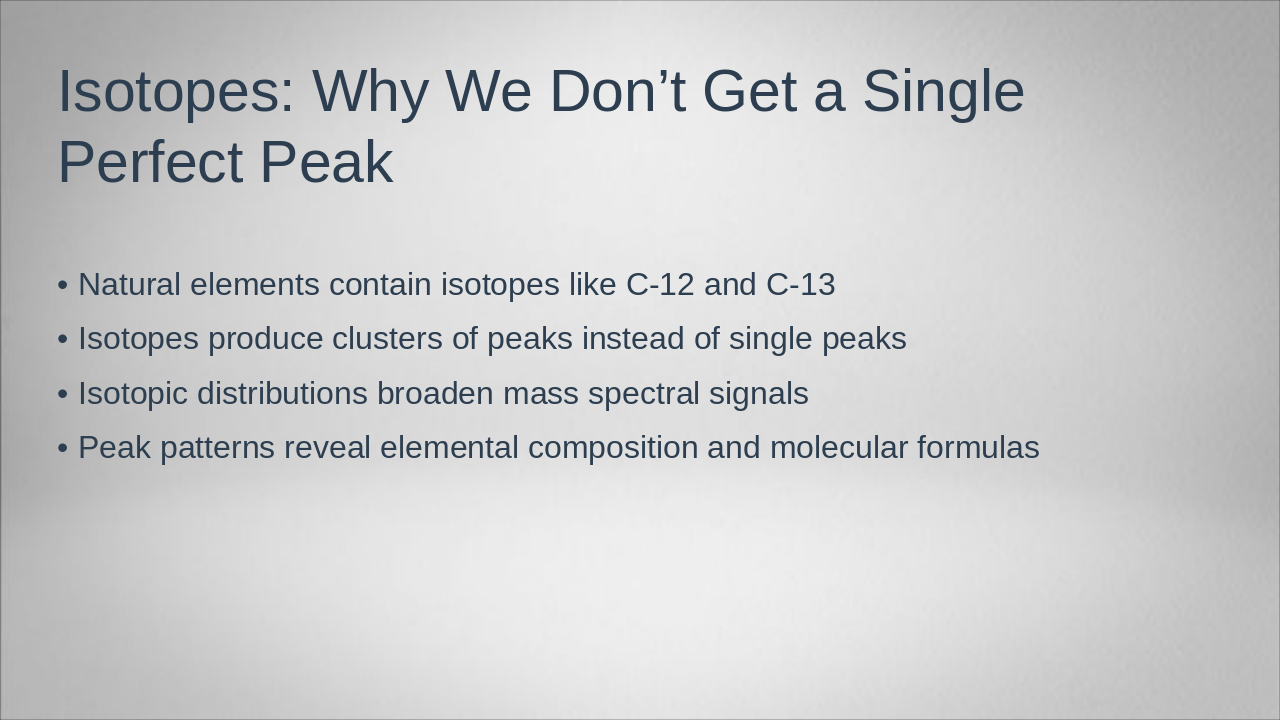 Isotopes: Why We Don’t Get a Single Perfect Peak

• Natural elements contain isotopes like C-12 and C-13
• Isotopes produce clusters of peaks instead of single peaks
• Isotopic distributions broaden mass spectral signals
• Peak patterns reveal elemental composition and molecular formulas